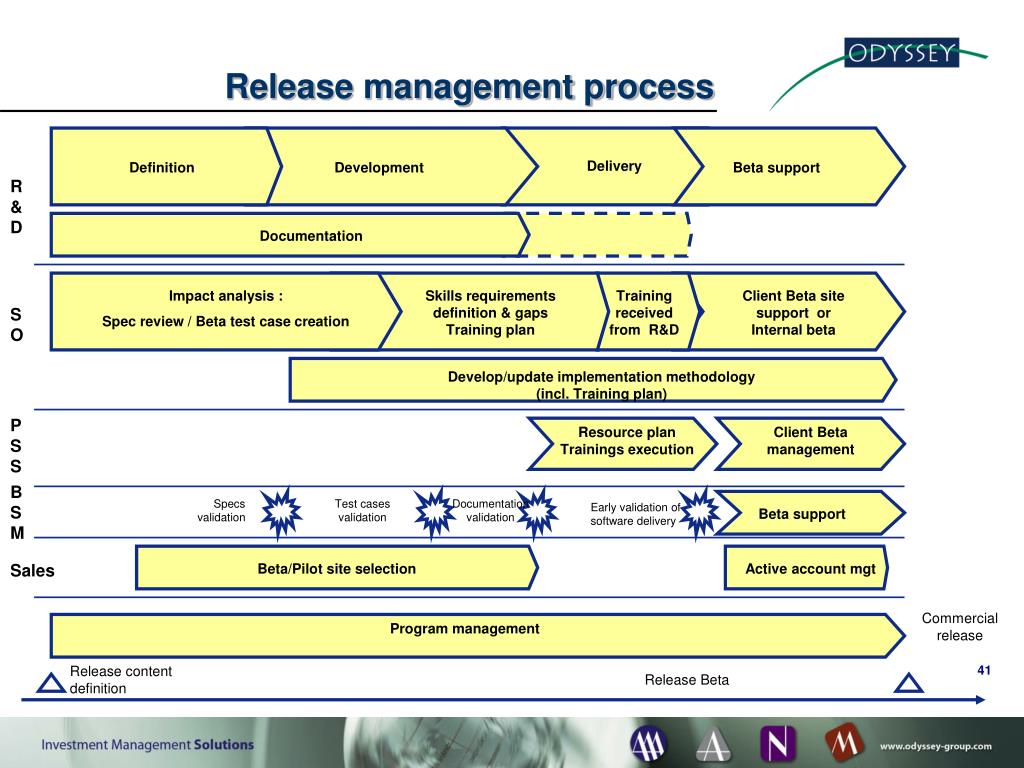 ODYSSEY

Release management process

R & D

Definition

Development

Delivery

Beta support

Documentation

S O

Impact analysis :

Spec review / Beta test case creation

Skills requirements definition & gaps Training plan

Training received from R&D

Client Beta site support or Internal beta

Develop/update implementation methodology (incl. Training plan)

P S S

Resource plan Trainings execution

Client Beta management

B S M

Specs validation

Test cases validation

Documentation validation

Early validation of software delivery

Beta support

Sales

Beta/Pilot site selection

Active account mgt

Program management

Commercial release

Release content definition

Release Beta

41

Investment Management Solutions

www.odyssey-group.com